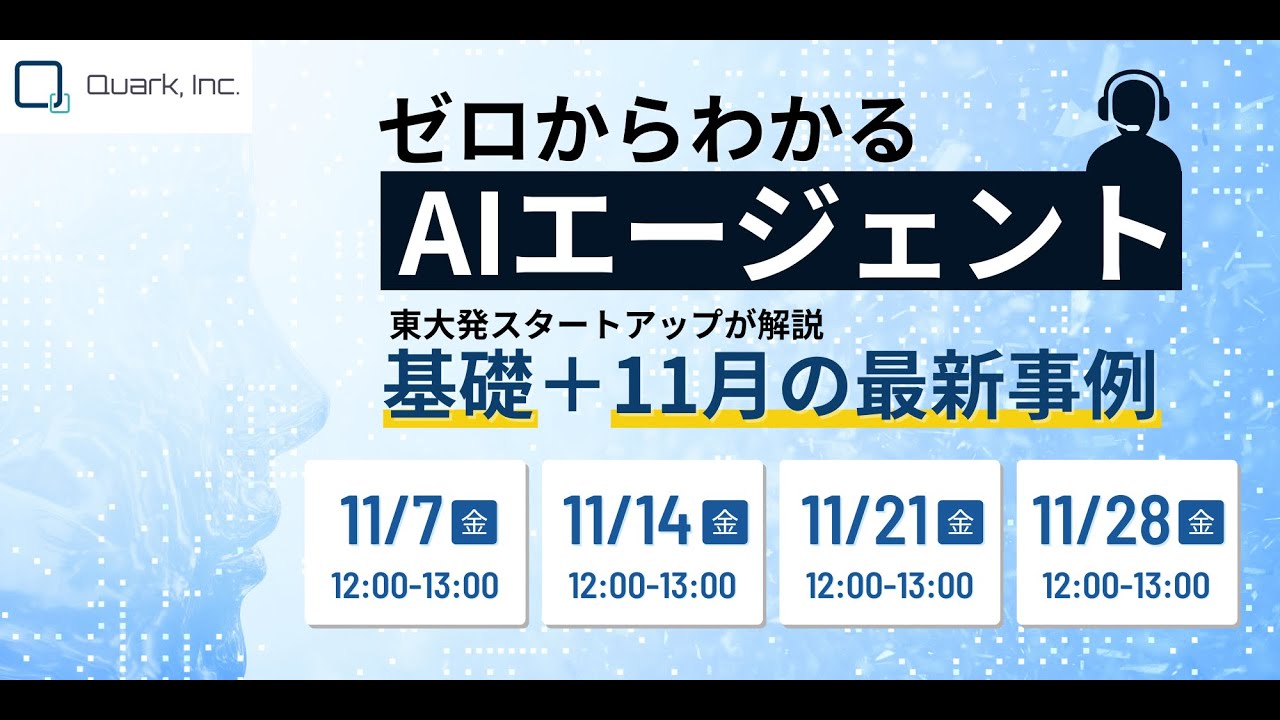 Quark, Inc.

ゼロからわかる
AIエージェント

東大発スタートアップが解説
基礎＋11月の最新事例

11/7 金
12:00-13:00

11/14 金
12:00-13:00

11/21 金
12:00-13:00

11/28 金
12:00-13:00